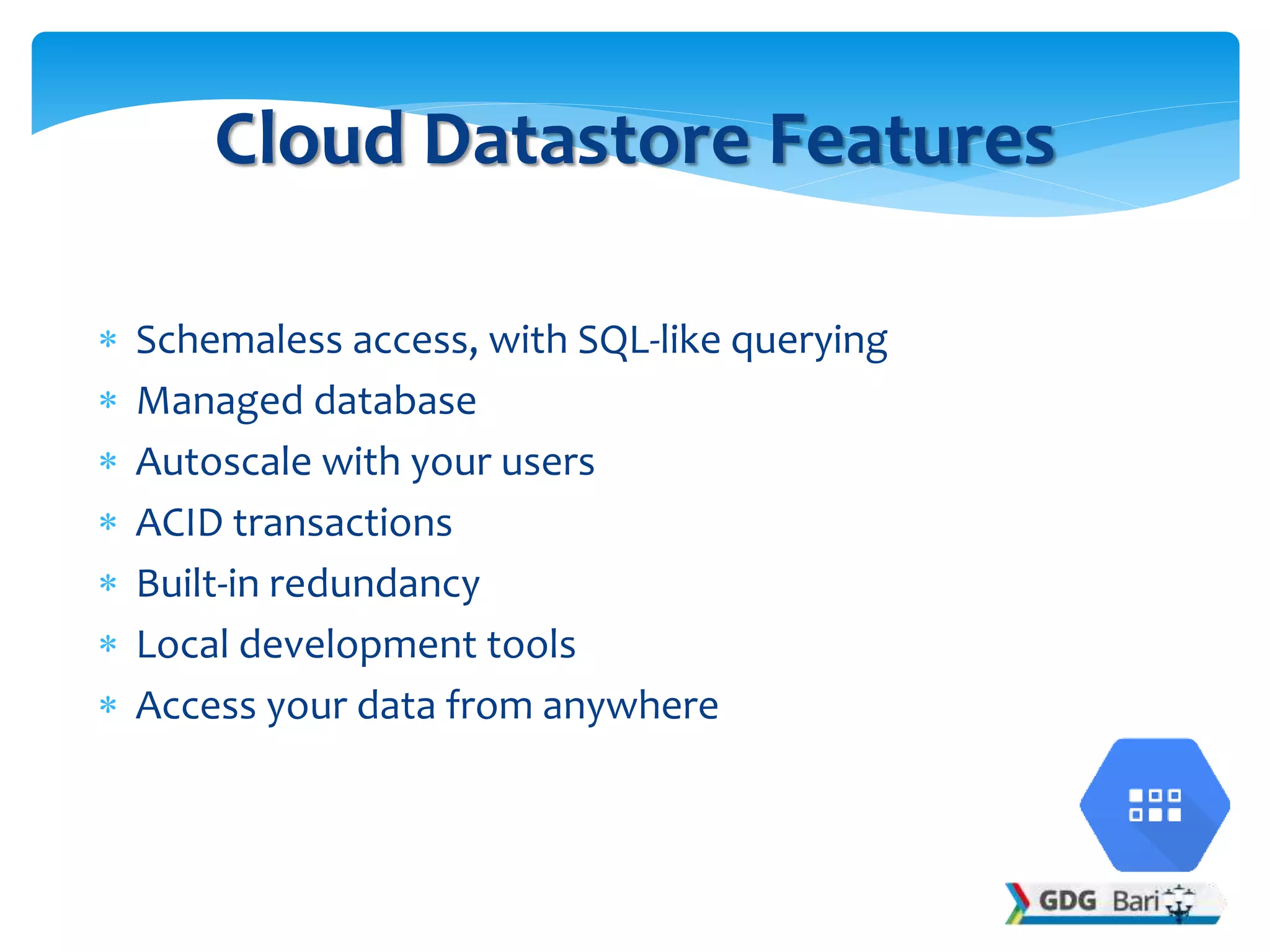 Cloud Datastore Features

* Schemaless access, with SQL-like querying
* Managed database
* Autoscale with your users
* ACID transactions
* Built-in redundancy
* Local development tools
* Access your data from anywhere

GDG Bari